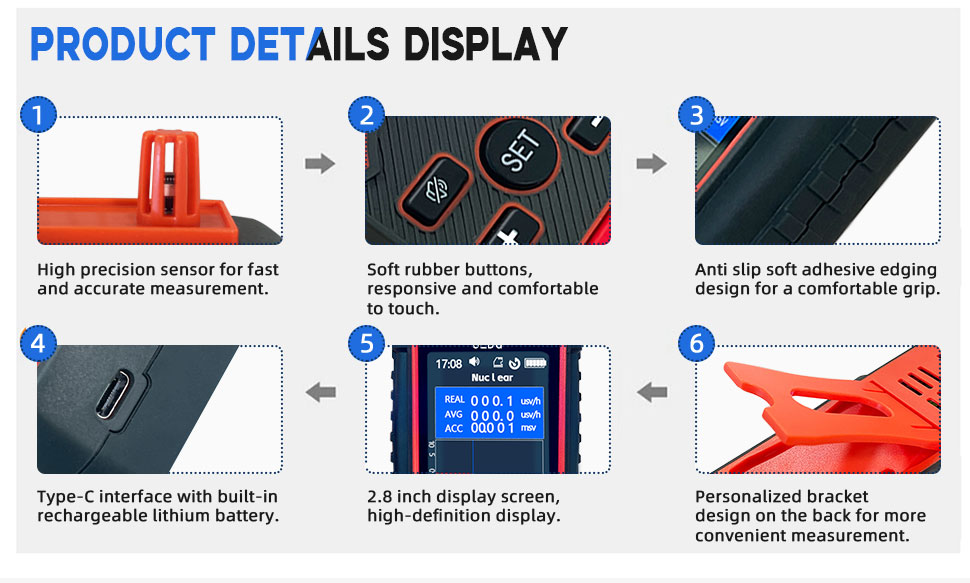 PRODUCT DETAILS DISPLAY

1

High precision sensor for fast and accurate measurement.

2

SET

Soft rubber buttons, responsive and comfortable to touch.

3

Anti slip soft adhesive edging design for a comfortable grip.

4

Type-C interface with built-in rechargeable lithium battery.

5

17:08

Nuc l ear

REAL 000.1 usv/h
AVG 000.0 usv/h
ACC 00.001 msv

2.8 inch display screen, high-definition display.

6

Personalized bracket design on the back for more convenient measurement.